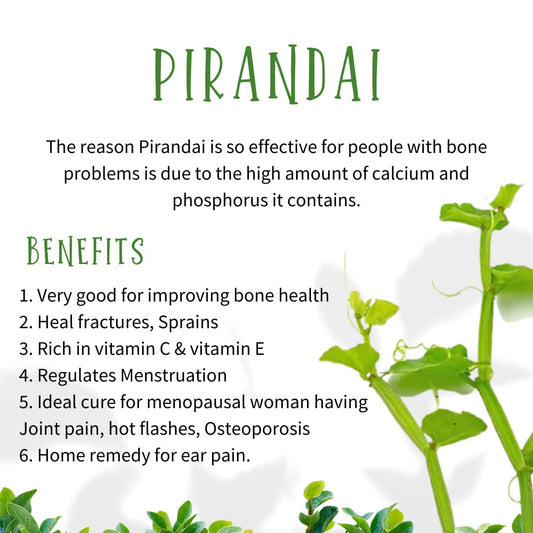 PIRANDAI

The reason Pirandai is so effective for people with bone problems is due to the high amount of calcium and phosphorus it contains.

BENEFITS

1. Very good for improving bone health
2. Heal fractures, Sprains
3. Rich in vitamin C & vitamin E
4. Regulates Menstruation
5. Ideal cure for menopausal woman having Joint pain, hot flashes, Osteoporosis
6. Home remedy for ear pain.